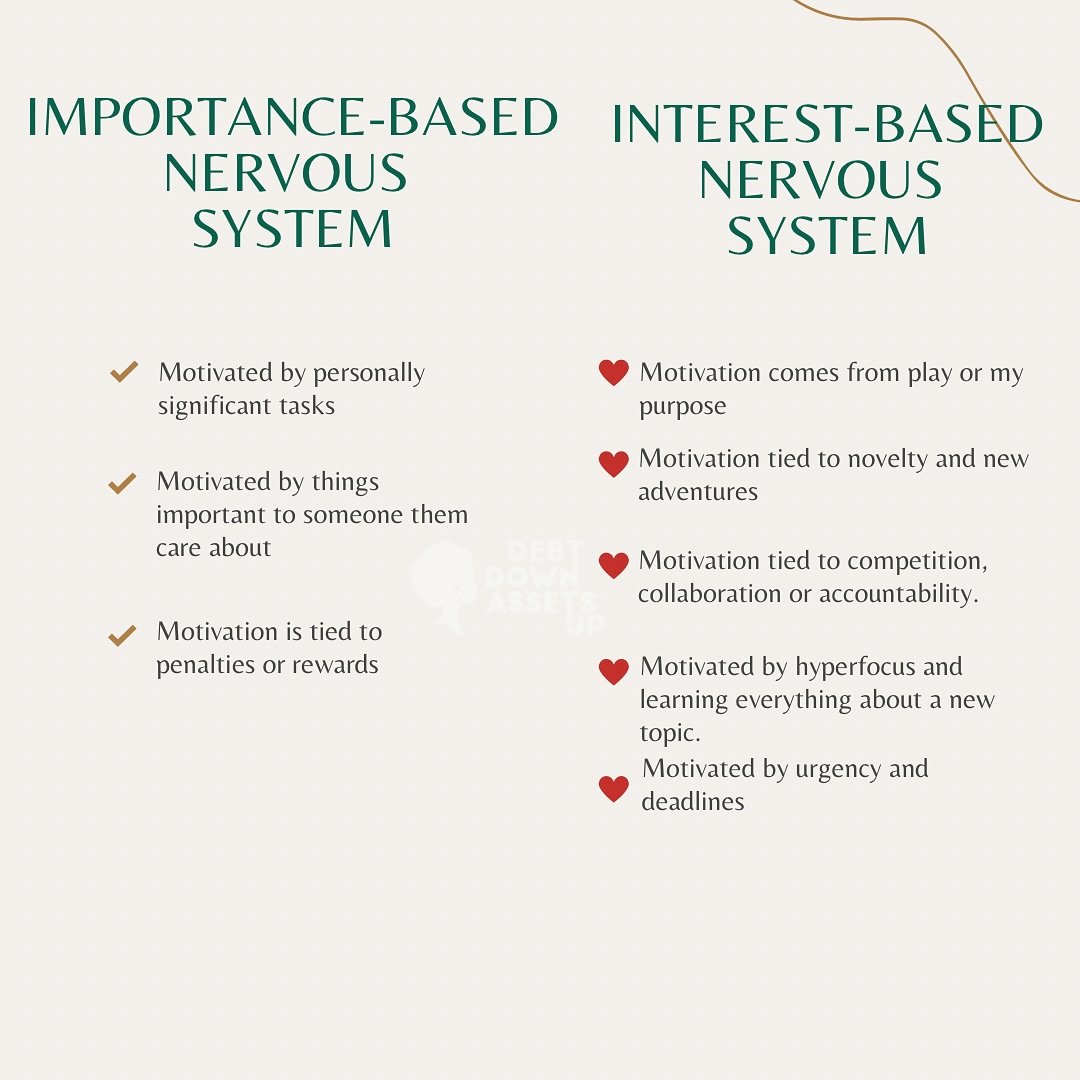 IMPORTANCE-BASED NERVOUS SYSTEM

Motivated by personally significant tasks

Motivated by things important to someone them care about

Motivation is tied to penalties or rewards

INTEREST-BASED NERVOUS SYSTEM

Motivation comes from play or my purpose

Motivation tied to novelty and new adventures

Motivation tied to competition, collaboration or accountability.

Motivated by hyperfocus and learning everything about a new topic.

Motivated by urgency and deadlines

DEBT DOWN ASSETS UP